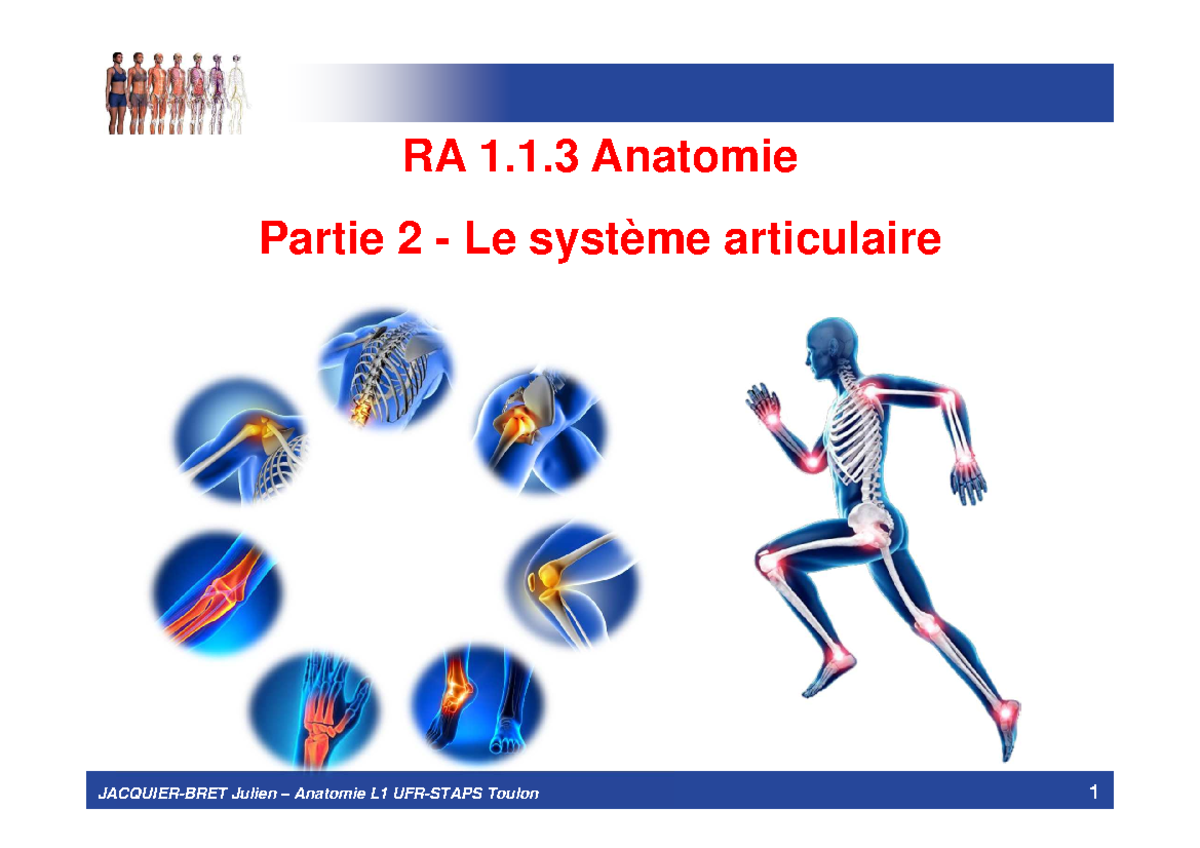 RA 1.1.3 Anatomie

Partie 2 - Le système articulaire

JACQUIER-BRET Julien – Anatomie L1 UFR-STAPS Toulon

1